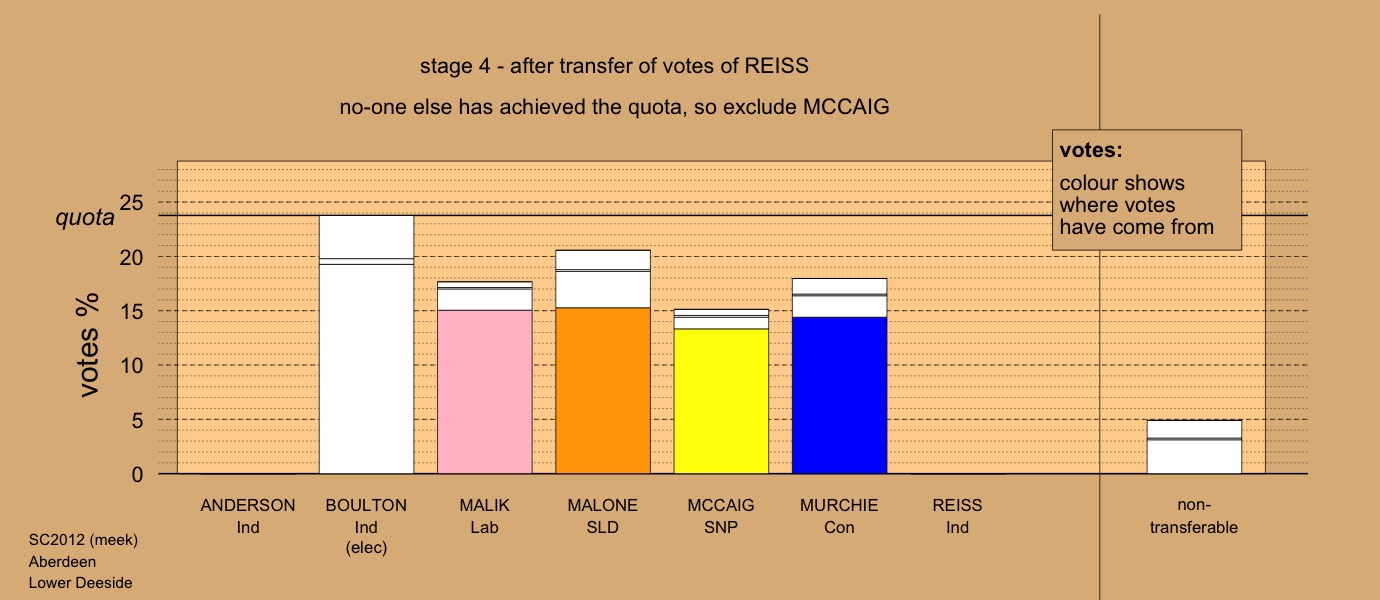 stage 4 - after transfer of votes of REISS

no-one else has achieved the quota, so exclude MCCAIG

votes:
colour shows where votes have come from

quota

votes %

25
20
15
10
5
0

ANDERSON
Ind

BOULTON
Ind
(elec)

MALIK
Lab

MALONE
SLD

MCCAIG
SNP

MURCHIE
Con

REISS
Ind

non-transferable

SC2012 (meek)
Aberdeen
Lower Deeside